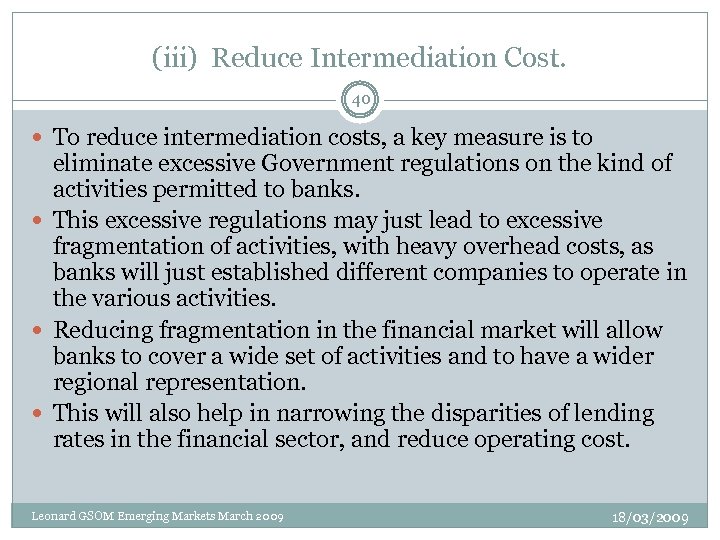 (iii) Reduce Intermediation Cost.

40

- To reduce intermediation costs, a key measure is to eliminate excessive Government regulations on the kind of activities permitted to banks.
- This excessive regulations may just lead to excessive fragmentation of activities, with heavy overhead costs, as banks will just established different companies to operate in the various activities.
- Reducing fragmentation in the financial market will allow banks to cover a wide set of activities and to have a wider regional representation.
- This will also help in narrowing the disparities of lending rates in the financial sector, and reduce operating cost.

Leonard GSOM Emerging Markets March 2009

18/03/2009